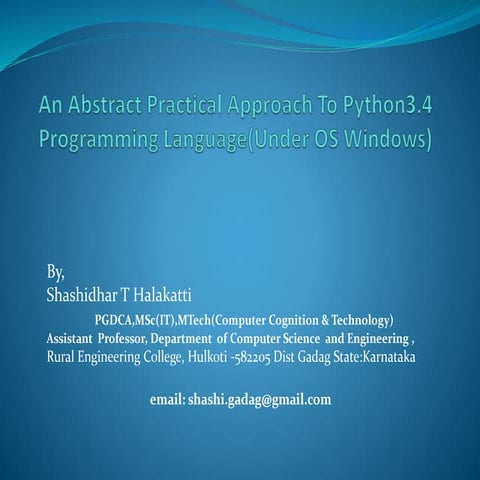 An Abstract Practical Approach To Python3.4 Programming Language(Under OS Windows)

By,
Shashidhar T Halakatti
PGDCA,MSc(IT),MTech(Computer Cognition & Technology)
Assistant Professor, Department of Computer Science and Engineering ,
Rural Engineering College, Hulkoti -582205 Dist Gadag State:Karnataka

email: shashi.gadag@gmail.com